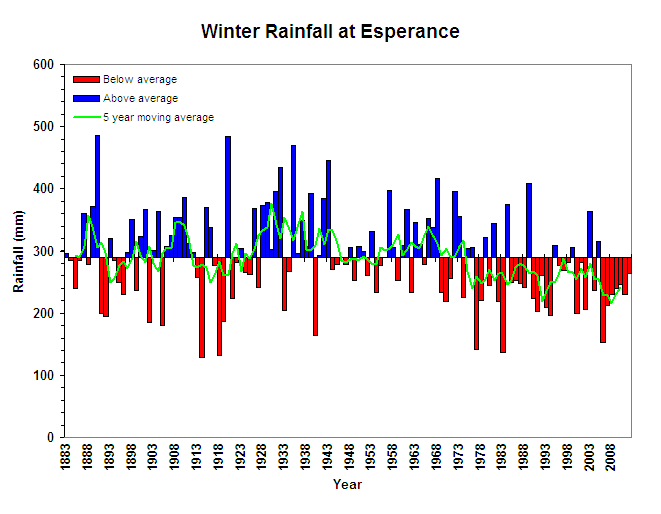 Winter Rainfall at Esperance

Below average
Above average
5 year moving average

Rainfall (mm)

600
500
400
300
200
100
0

1883
1888
1893
1898
1903
1908
1913
1918
1923
1928
1933
1938
1943
1948
1953
1958
1963
1968
1973
1978
1983
1988
1993
1998
2003
2008

Year